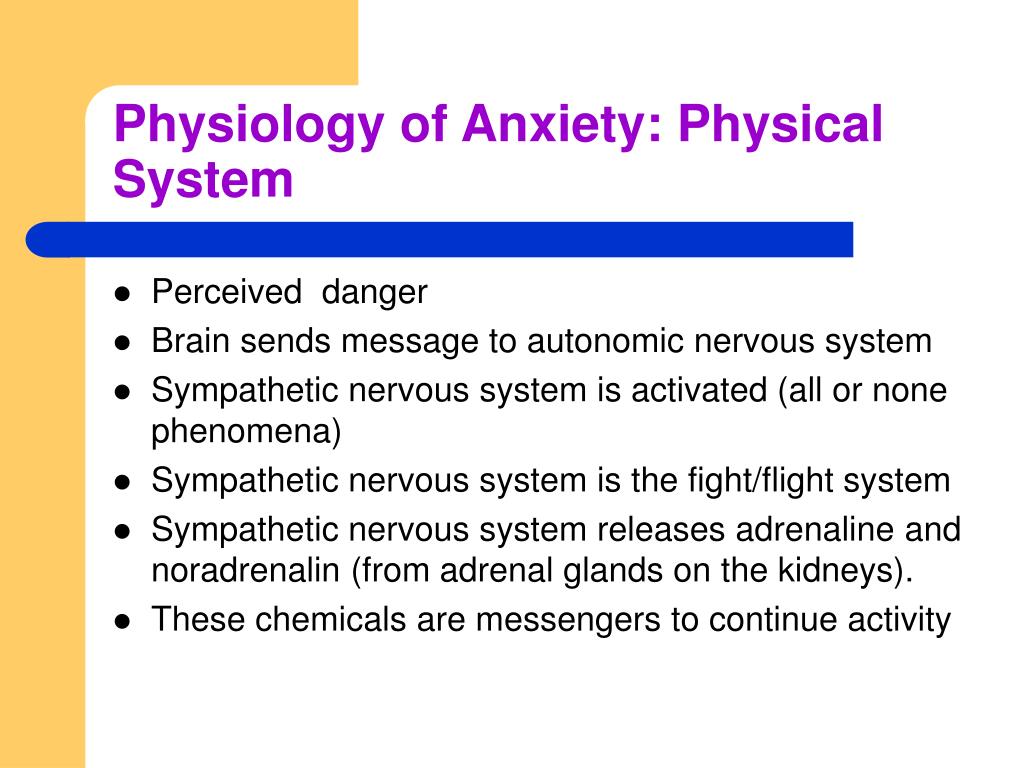 Physiology of Anxiety: Physical System

- Perceived danger
- Brain sends message to autonomic nervous system
- Sympathetic nervous system is activated (all or none phenomena)
- Sympathetic nervous system is the fight/flight system
- Sympathetic nervous system releases adrenaline and noradrenalin (from adrenal glands on the kidneys).
- These chemicals are messengers to continue activity